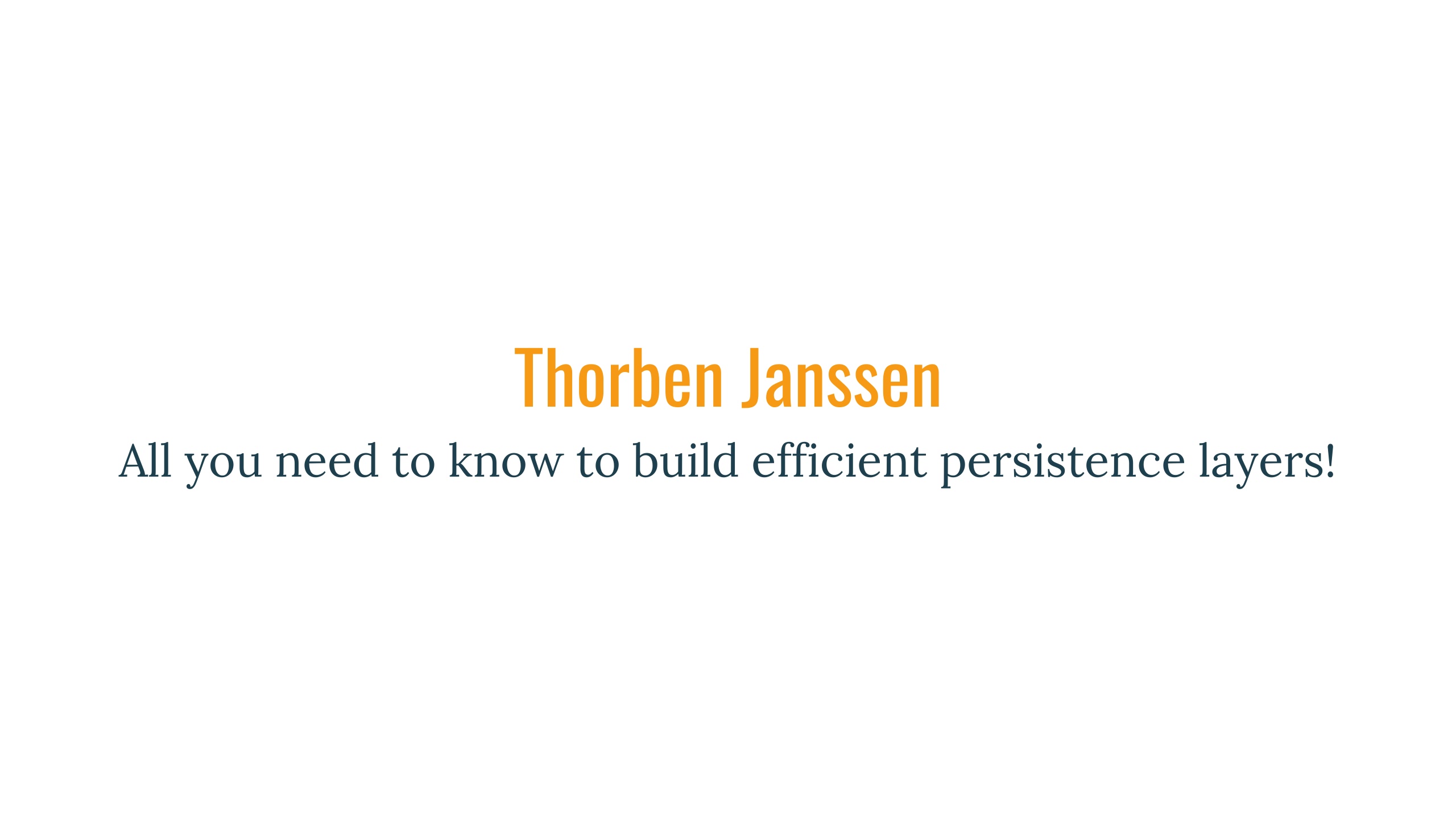 Thorben Janssen

All you need to know to build efficient persistence layers!